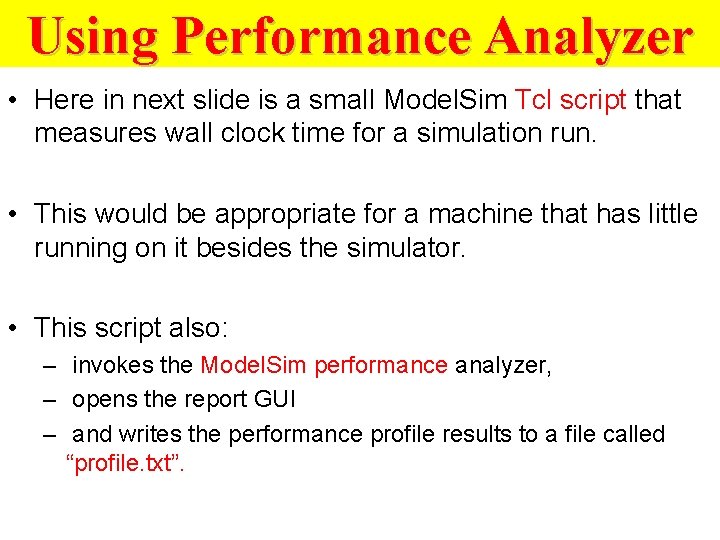 Using Performance Analyzer

• Here in next slide is a small ModelSim Tcl script that measures wall clock time for a simulation run.

• This would be appropriate for a machine that has little running on it besides the simulator.

• This script also:
– invokes the ModelSim performance analyzer,
– opens the report GUI
– and writes the performance profile results to a file called “profile.txt”.